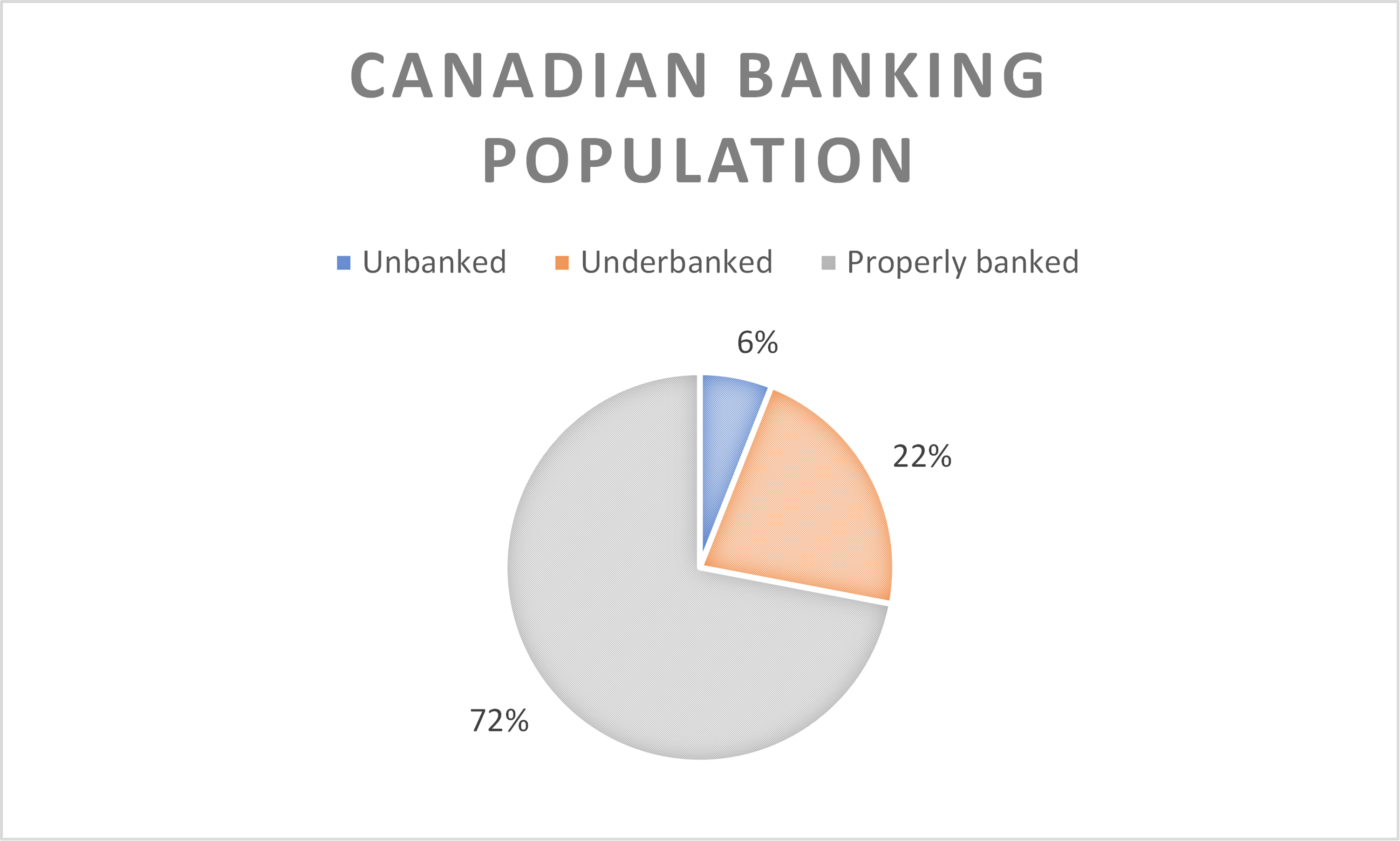 CANADIAN BANKING POPULATION

Unbanked Underbanked Properly banked

6%

22%

72%